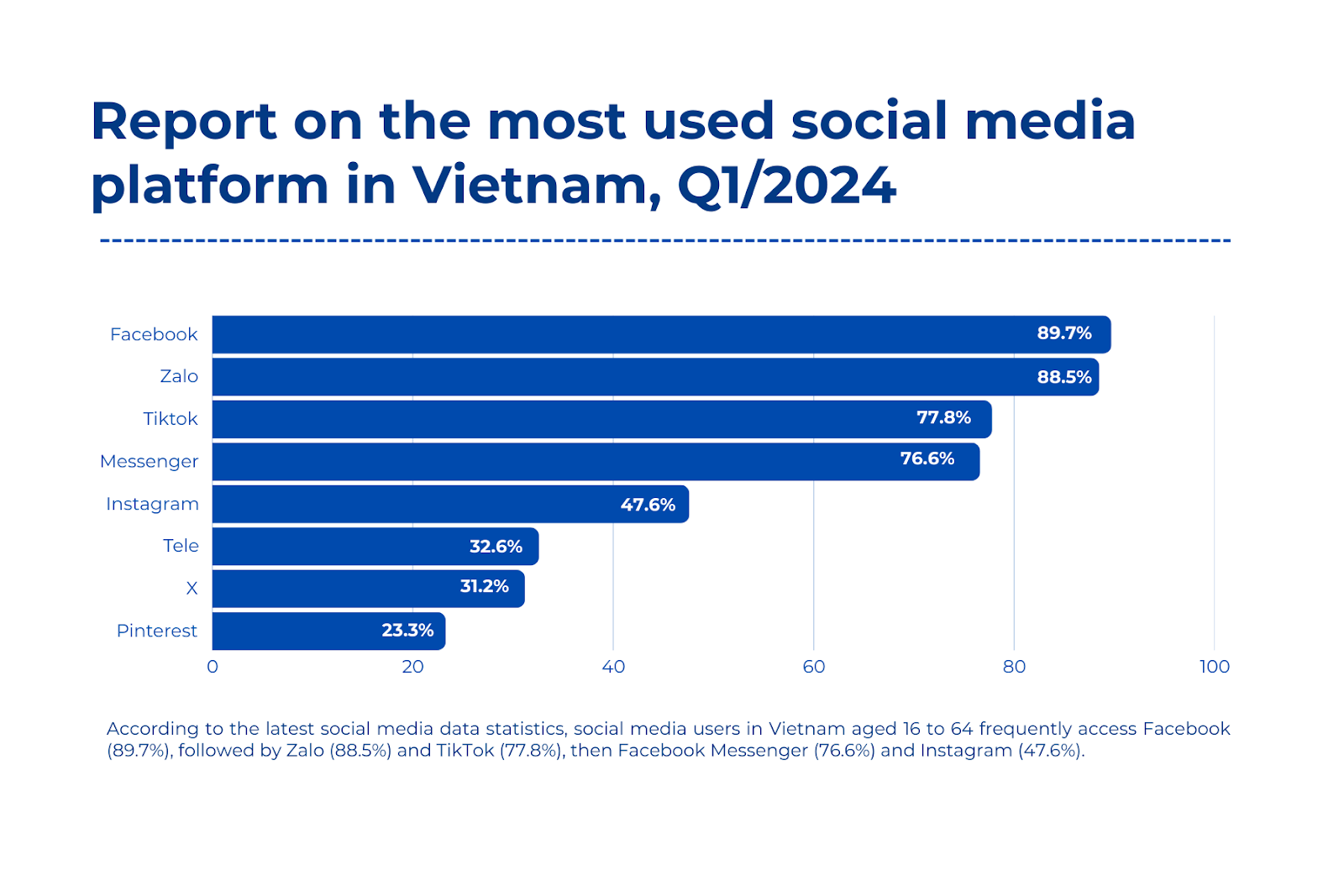 Report on the most used social media platform in Vietnam, Q1/2024

Facebook 89.7%
Zalo 88.5%
Tiktok 77.8%
Messenger 76.6%
Instagram 47.6%
Tele 32.6%
X 31.2%
Pinterest 23.3%

0 20 40 60 80 100

According to the latest social media data statistics, social media users in Vietnam aged 16 to 64 frequently access Facebook (89.7%), followed by Zalo (88.5%) and TikTok (77.8%), then Facebook Messenger (76.6%) and Instagram (47.6%).